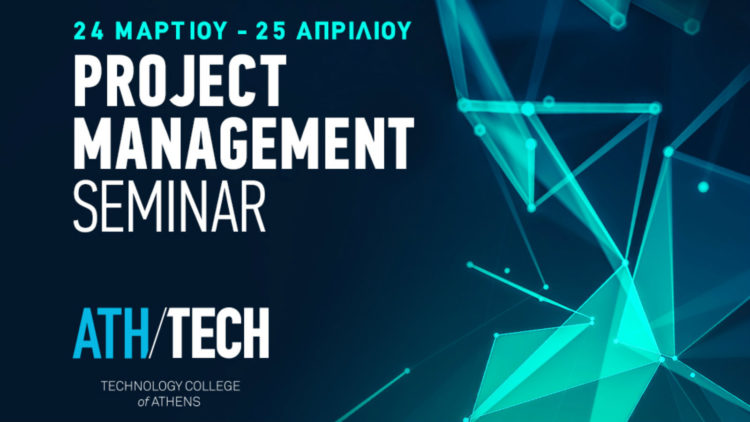 24 ΜΑΡΤΙΟΥ - 25 ΑΠΡΙΛΙΟΥ
PROJECT MANAGEMENT SEMINAR

ATH/TECH

TECHNOLOGY COLLEGE of ATHENS